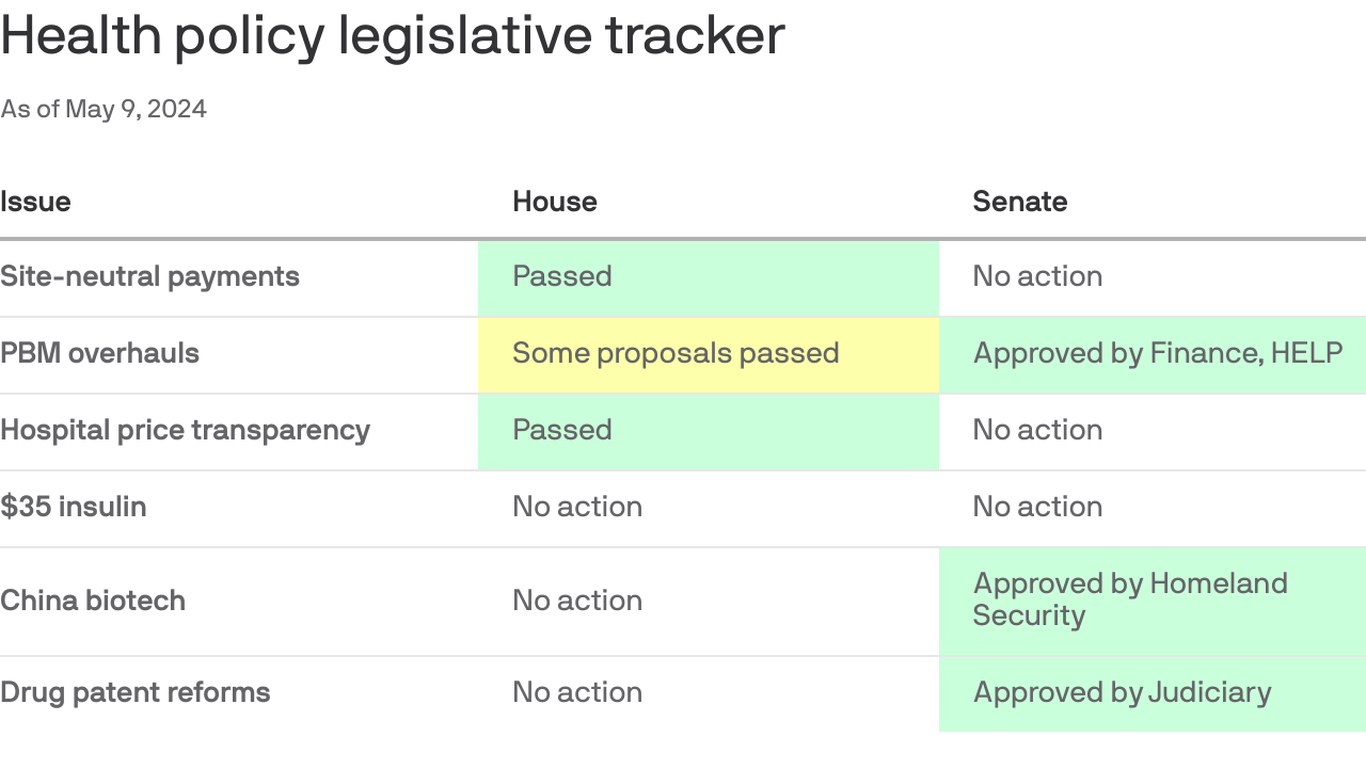 Health policy legislative tracker

As of May 9, 2024

| Issue | House | Senate |
|---|---|---|
| Site-neutral payments | Passed | No action |
| PBM overhauls | Some proposals passed | Approved by Finance, HELP |
| Hospital price transparency | Passed | No action |
| \$35 insulin | No action | No action |
| China biotech | No action | Approved by Homeland Security |
| Drug patent reforms | No action | Approved by Judiciary |